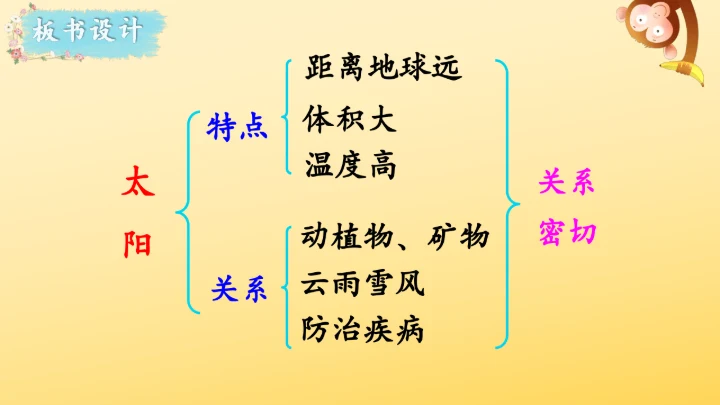 板书设计

太阳

特点
距离地球远
体积大
温度高

关系
动植物、矿物
云雨雪风
防治疾病

关系密切